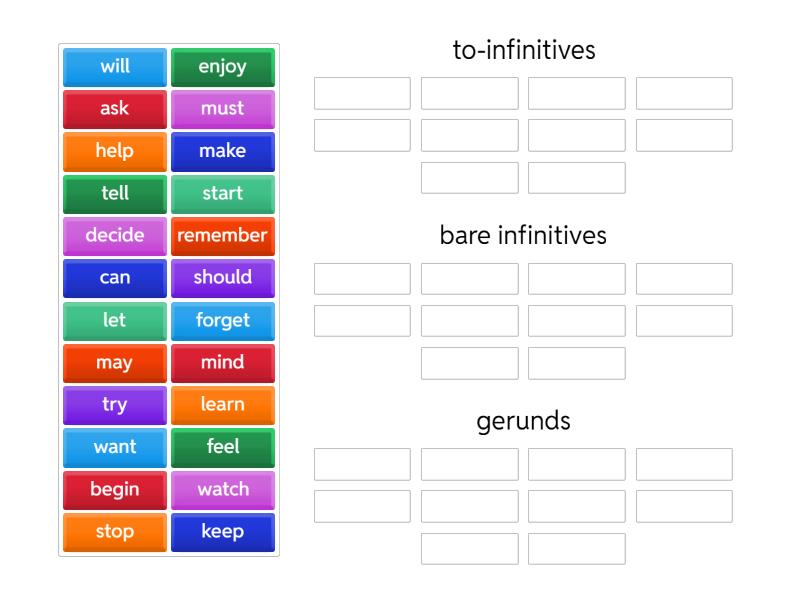 will
enjoy
ask
must
help
make
tell
start
decide
remember
can
should
let
forget
may
mind
try
learn
want
feel
begin
watch
stop
keep

to-infinitives

bare infinitives

gerunds